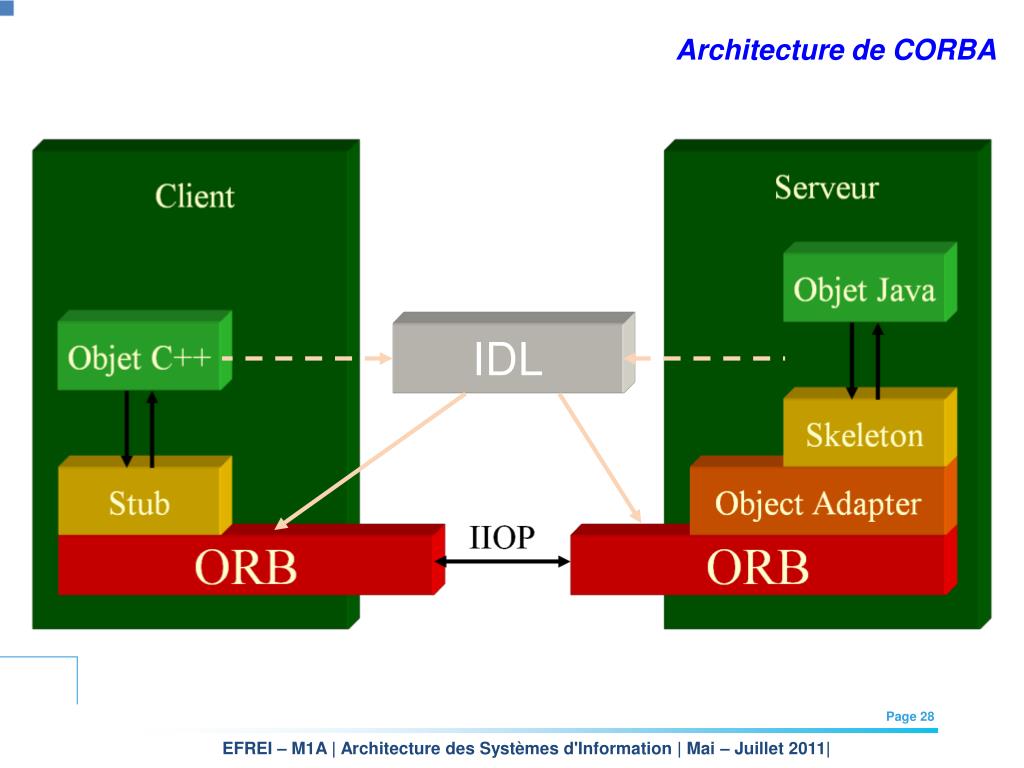 Architecture de CORBA

Client

Objet C++

Stub

ORB

IDL

IIOP

Serveur

Objet Java

Skeleton

Object Adapter

ORB

Page 28

EFREI – M1A | Architecture des Systèmes d'Information | Mai – Juillet 2011|